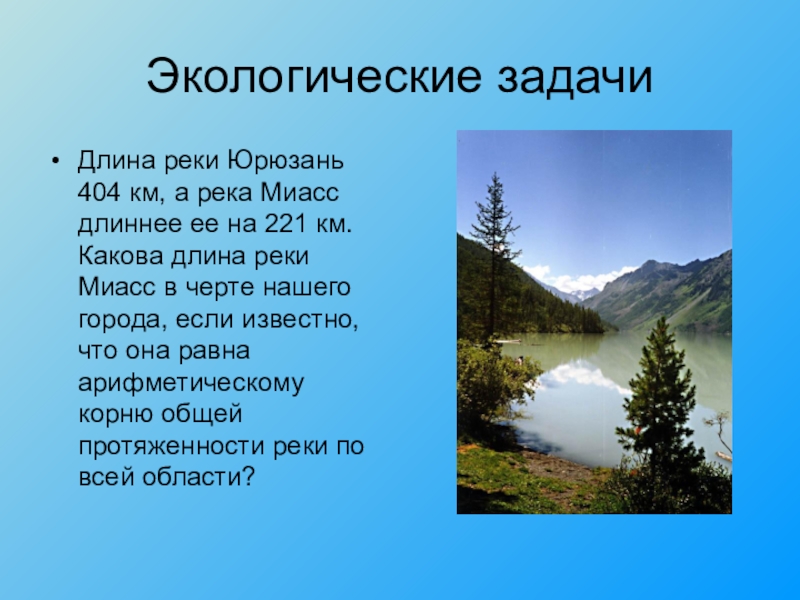 Экологические задачи

• Длина реки Юрюзань 404 км, а река Миасс длиннее ее на 221 км. Какова длина реки Миасс в черте нашего города, если известно, что она равна арифметическому корню общей протяженности реки по всей области?